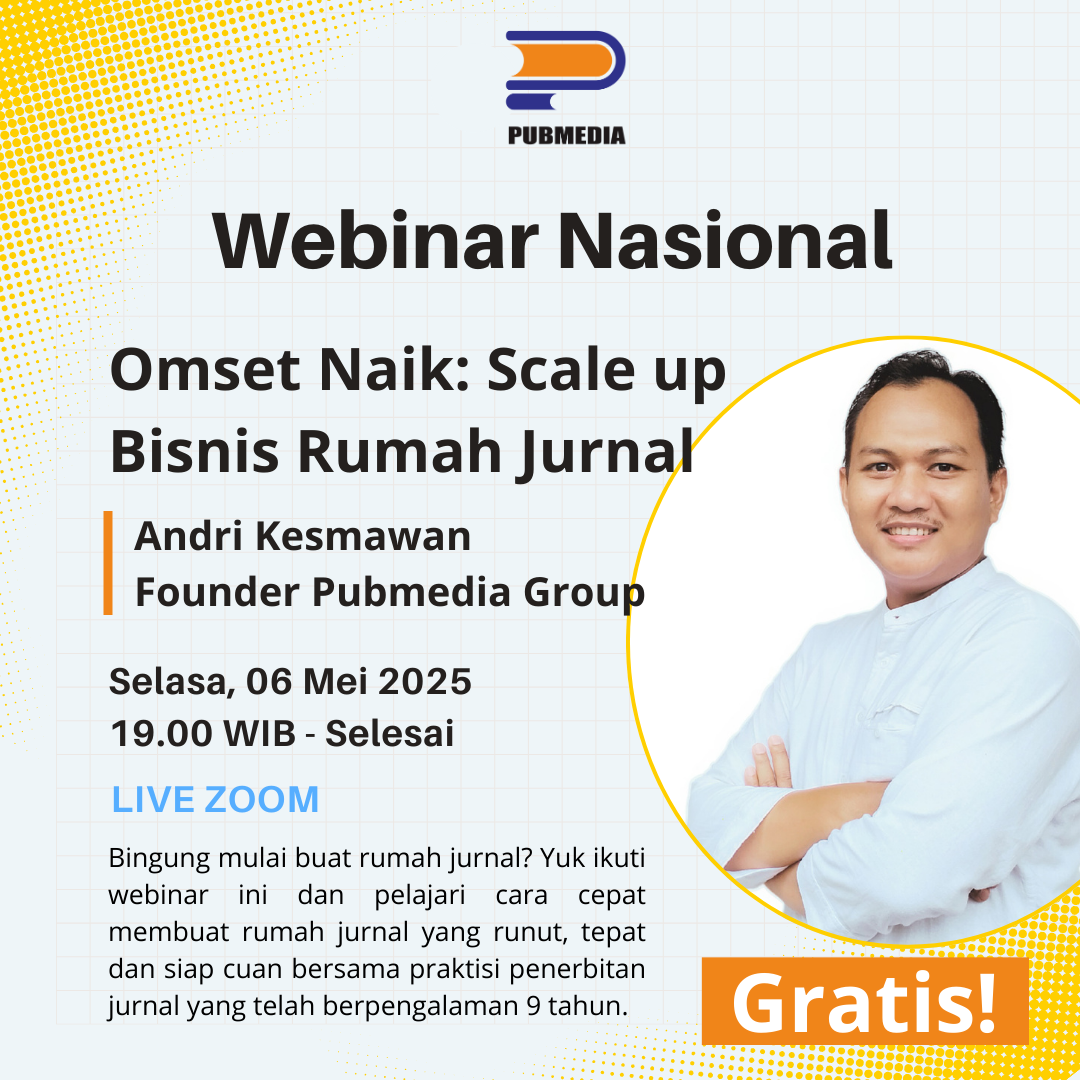 PUBMEDIA

Webinar Nasional

Omset Naik: Scale up Bisnis Rumah Jurnal

Andri Kesmawan
Founder Pubmedia Group

Selasa, 06 Mei 2025
19.00 WIB - Selesai

LIVE ZOOM

Bingung mulai buat rumah jurnal? Yuk ikuti webinar ini dan pelajari cara cepat membuat rumah jurnal yang runut, tepat dan siap cuan bersama praktisi penerbitan jurnal yang telah berpengalaman 9 tahun.

Gratis!